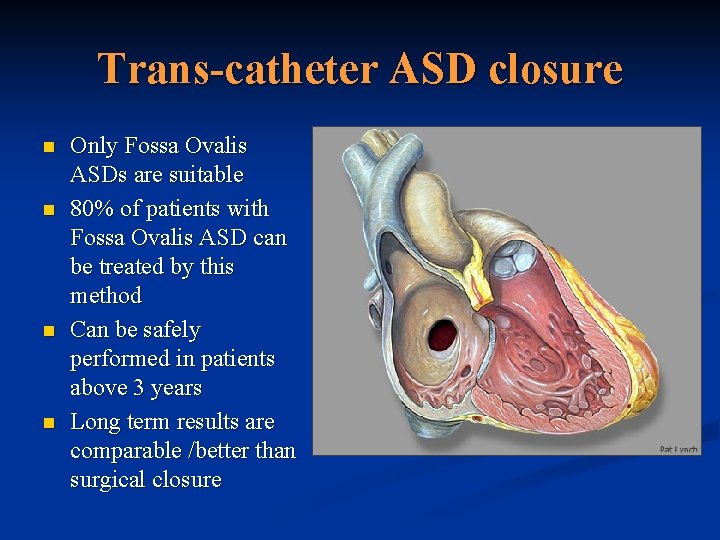 Trans-catheter ASD closure

- Only Fossa Ovalis ASDs are suitable
- 80% of patients with Fossa Ovalis ASD can be treated by this method
- Can be safely performed in patients above 3 years
- Long term results are comparable /better than surgical closure

Pat Lynch